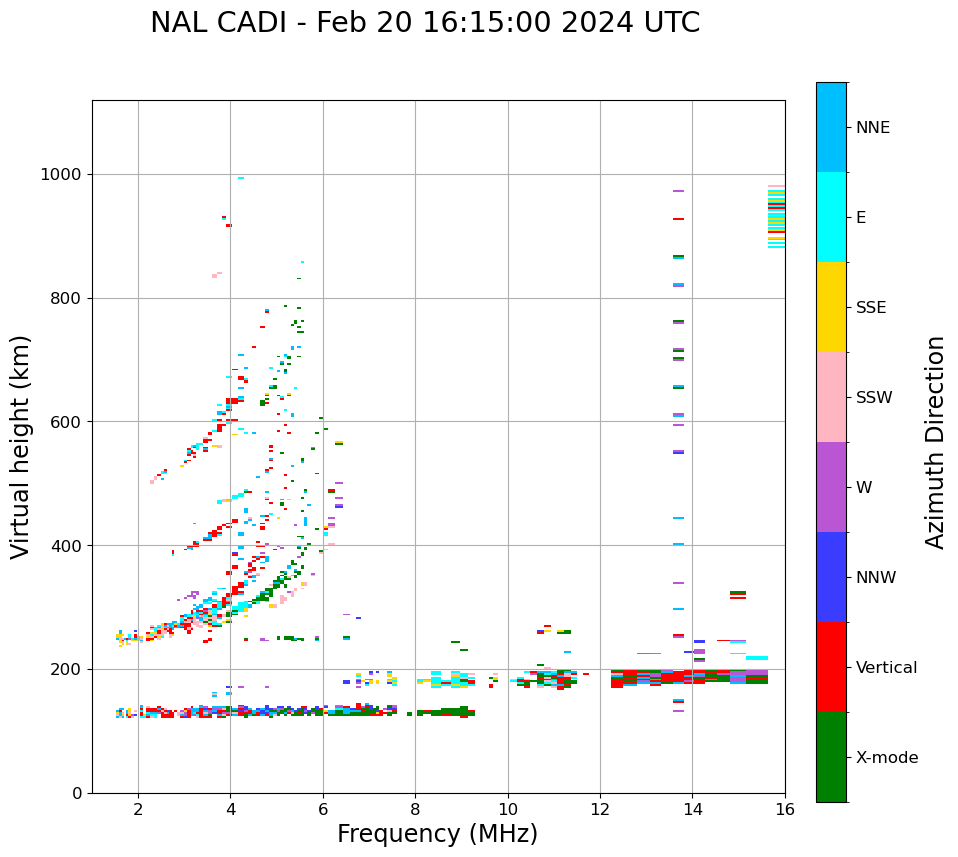 NAL CADI - Feb 20 16:15:00 2024 UTC

Virtual height (km)

1000
800
600
400
200
0

2
4
6
8
10
12
14
16

Frequency (MHz)

NNE
E
SSE
SSW
W
NNW
Vertical
X-mode

Azimuth Direction